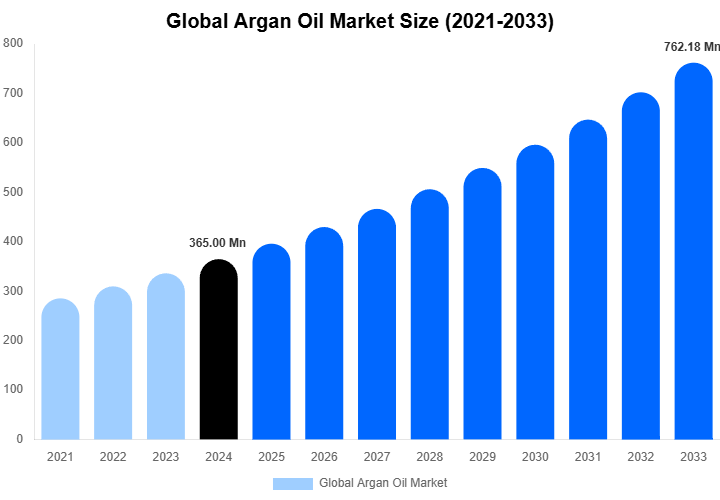 Global Argan Oil Market Size (2021-2033)

800
700
600
500
400
300
200
100
0

365.00 Mn
762.18 Mn

2021 2022 2023 2024 2025 2026 2027 2028 2029 2030 2031 2032 2033

Global Argan Oil Market